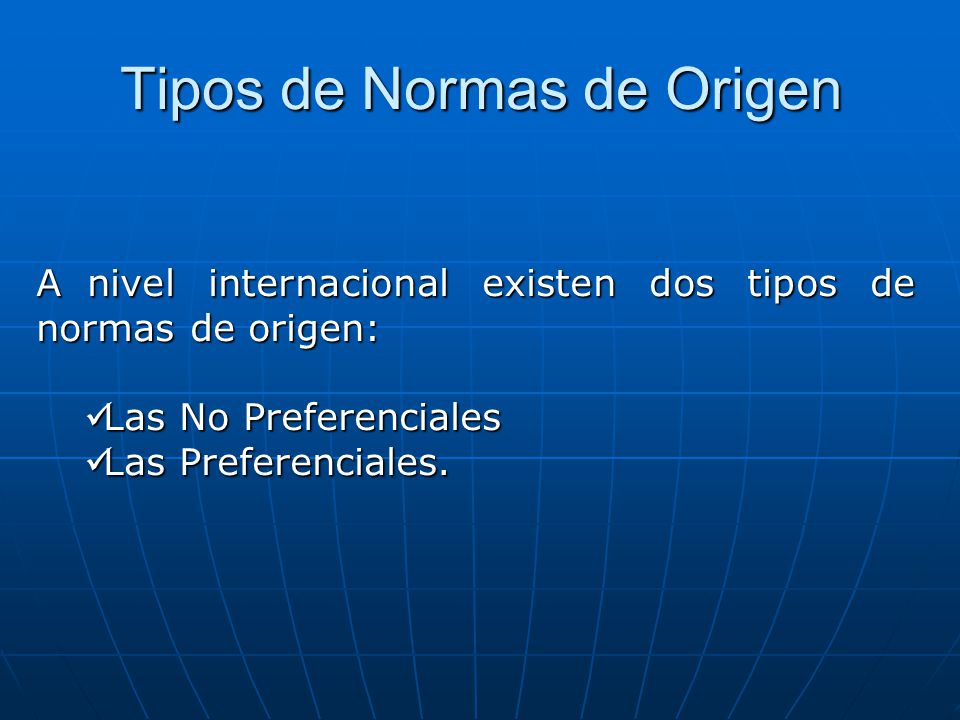 Tipos de Normas de Origen

A nivel internacional existen dos tipos de normas de origen:

✓Las No Preferenciales
✓Las Preferenciales.